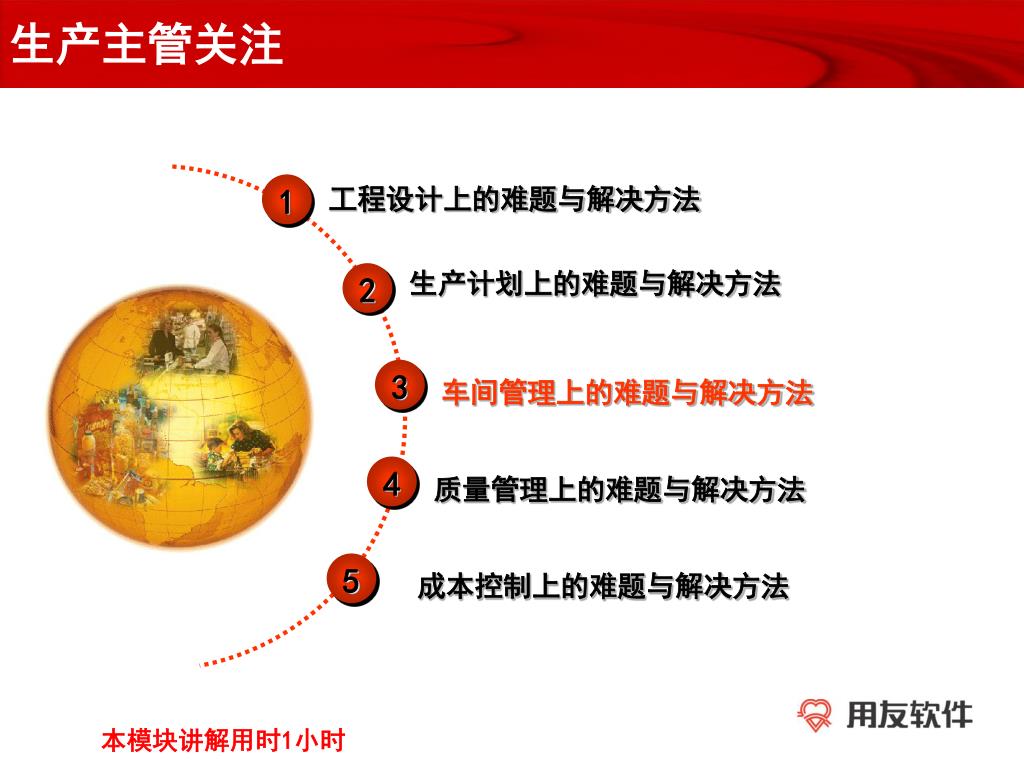 生产主管关注

1 工程设计上的难题与解决方法

2 生产计划上的难题与解决方法

3 车间管理上的难题与解决方法

4 质量管理上的难题与解决方法

5 成本控制上的难题与解决方法

本模块讲解用时1小时

用友软件